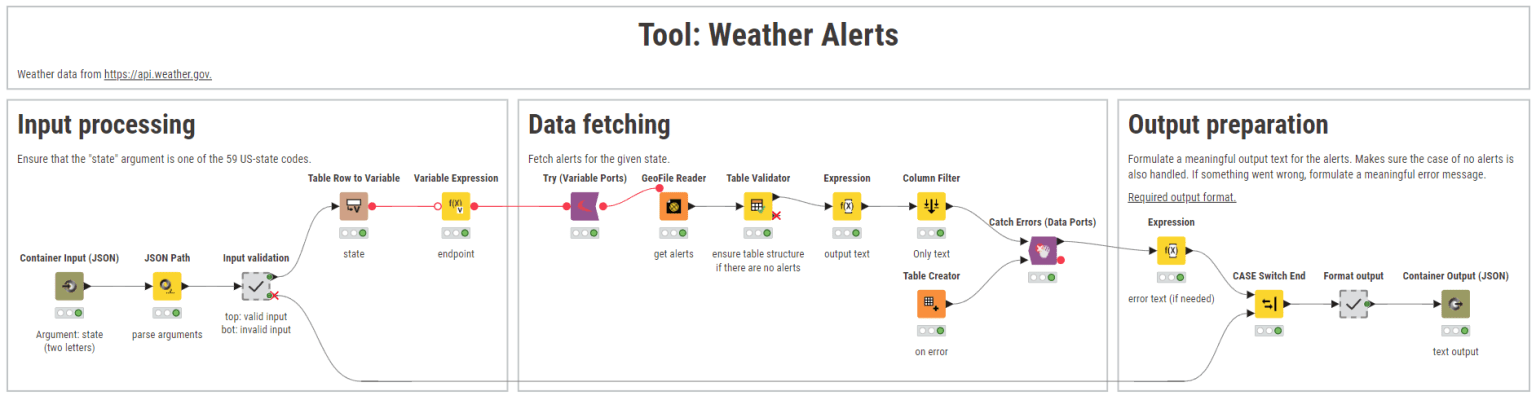 Tool: Weather Alerts

Weather data from https://api.weather.gov.

Input processing

Ensure that the "state" argument is one of the 59 US-state codes.

Container Input (JSON)

Argument: state (two letters)

JSON Path

parse arguments

Input validation

top: valid input
bot: invalid input

Table Row to Variable

state

Variable Expression

endpoint

Data fetching

Fetch alerts for the given state.

Try (Variable Ports)

GeoFile Reader

get alerts

Table Validator

ensure table structure if there are no alerts

Expression

output text

Column Filter

Only text

Table Creator

on error

Catch Errors (Data Ports)

Output preparation

Formulate a meaningful output text for the alerts. Makes sure the case of no alerts is also handled. If something went wrong, formulate a meaningful error message.

Required output format.

Expression

error text (if needed)

CASE Switch End

Format output

Container Output (JSON)

text output